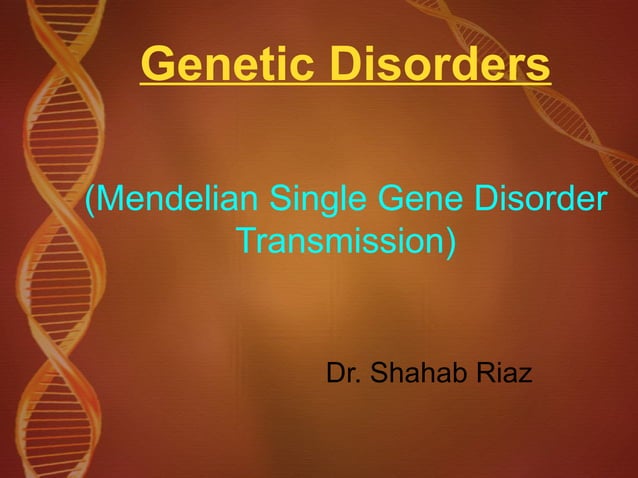 Genetic Disorders

(Mendelian Single Gene Disorder Transmission)

Dr. Shahab Riaz